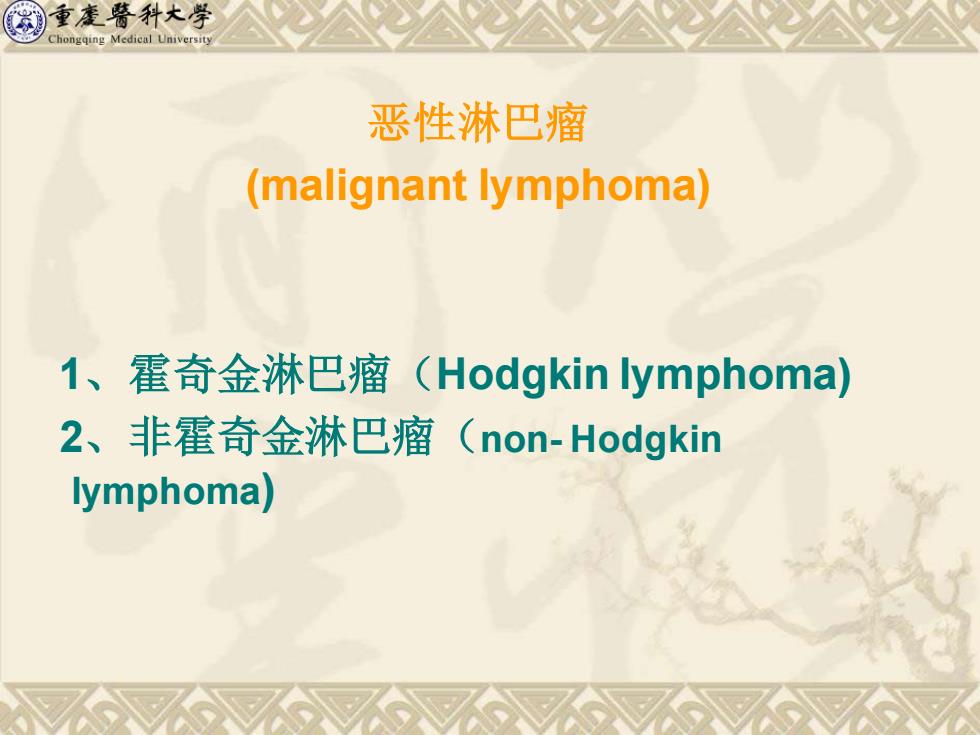 重慶醫科大學
Chongqing Medical University

恶性淋巴瘤
(malignant lymphoma)

1、霍奇金淋巴瘤（Hodgkin lymphoma)
2、非霍奇金淋巴瘤（non- Hodgkin lymphoma)